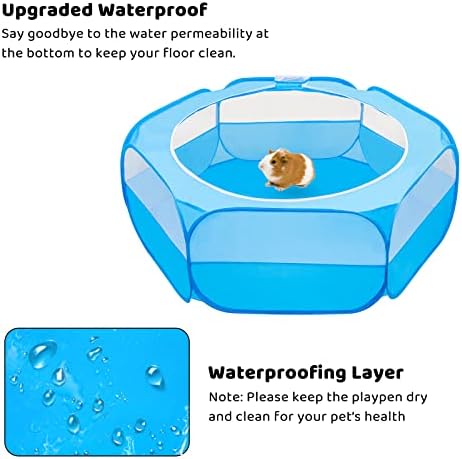 Upgraded Waterproof

Say goodbye to the water permeability at the bottom to keep your floor clean.

Waterproofing Layer

Note: Please keep the playpen dry and clean for your pet's health